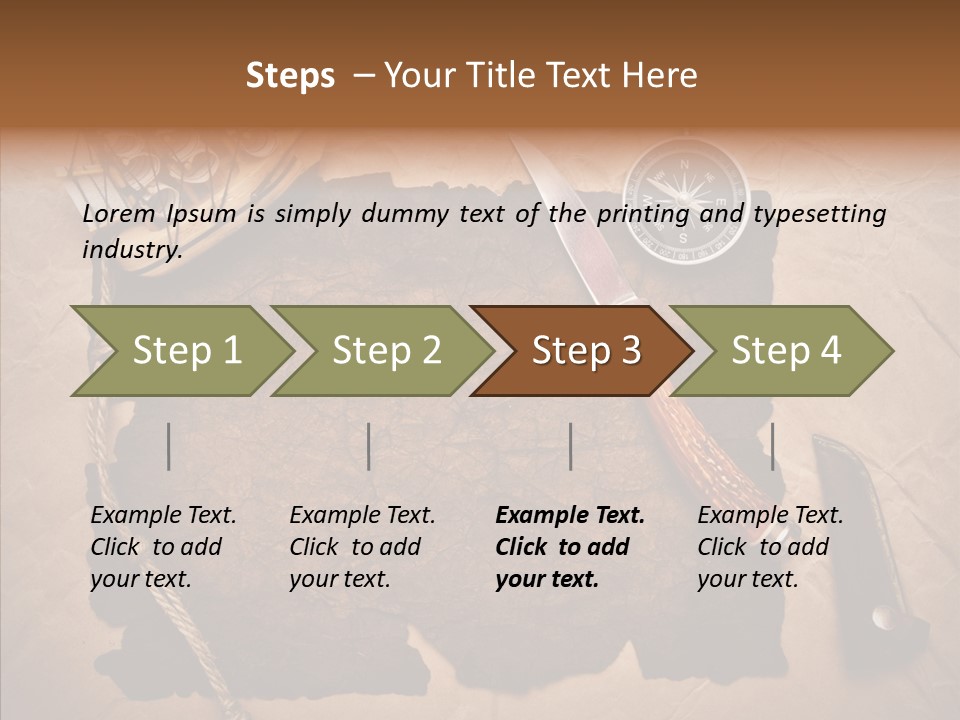 Steps – Your Title Text Here

Lorem Ipsum is simply dummy text of the printing and typesetting industry.

Step 1

Step 2

Step 3

Step 4

Example Text. Click to add your text.

Example Text. Click to add your text.

Example Text. Click to add your text.

Example Text. Click to add your text.